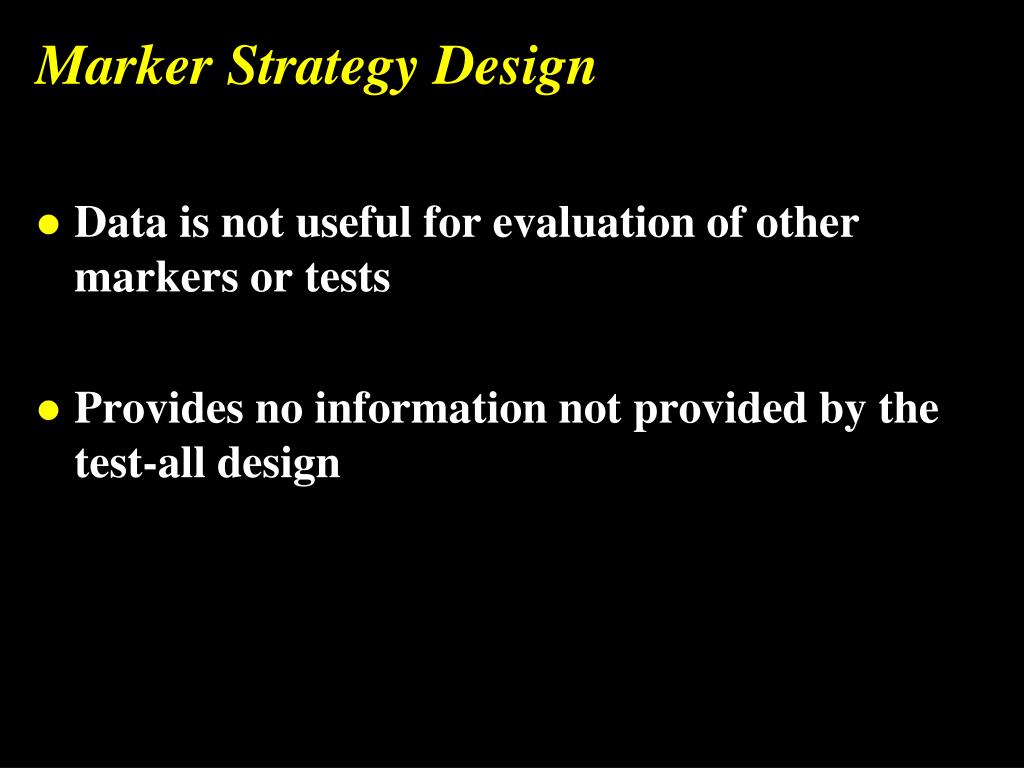 Marker Strategy Design

● Data is not useful for evaluation of other markers or tests

● Provides no information not provided by the test-all design